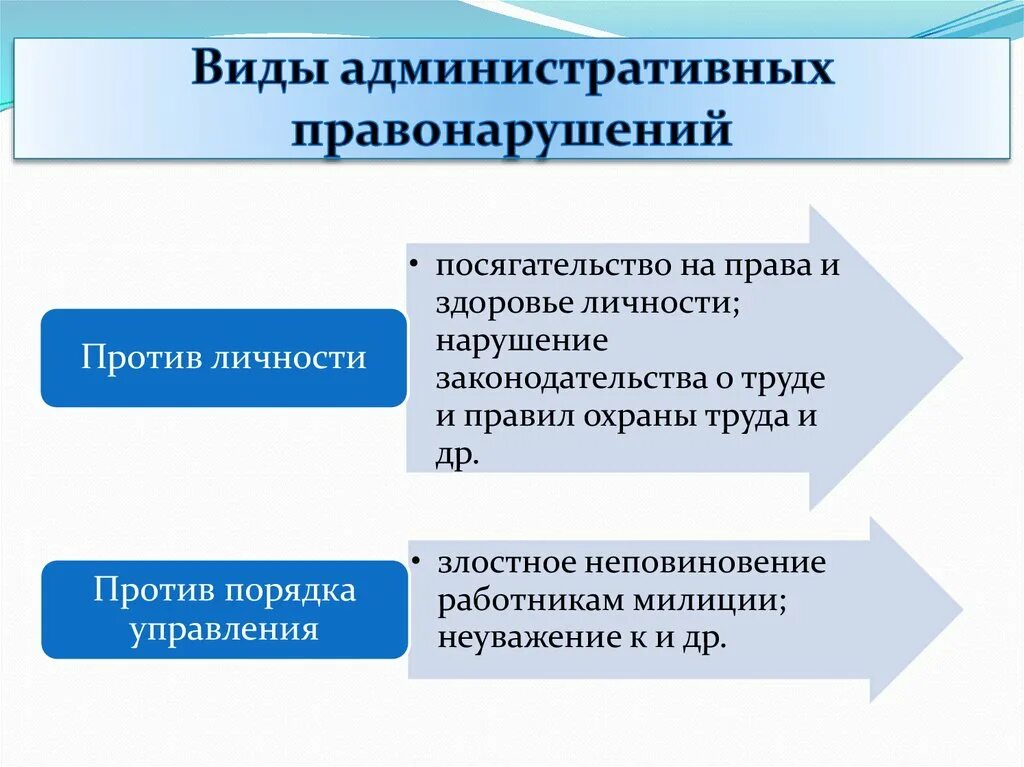 Виды административных правонарушений

Против личности

• посягательство на права и здоровье личности; нарушение законодательства о труде и правил охраны труда и др.

Против порядка управления

• злостное неповиновение работникам милиции; неуважение к и др.